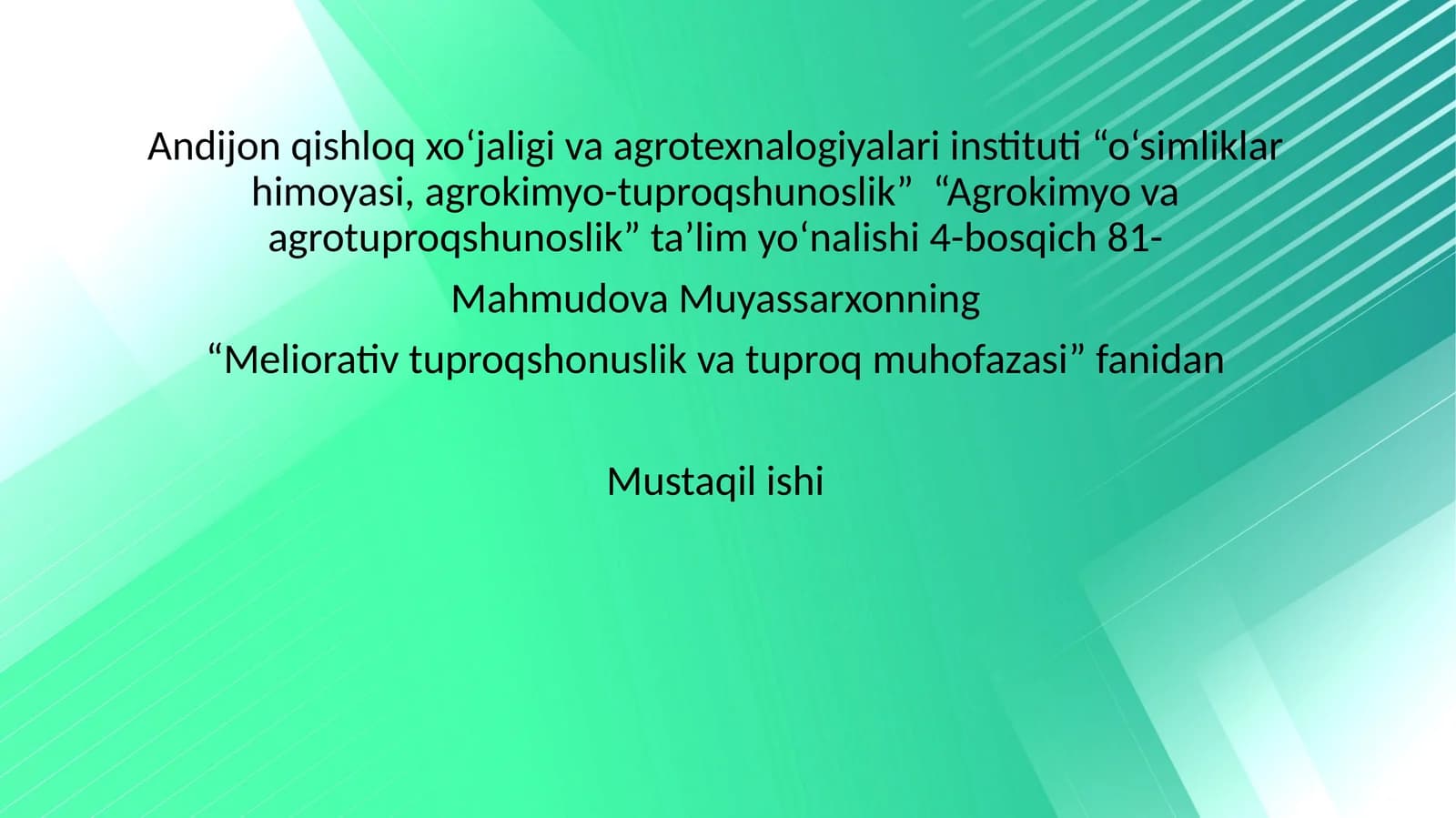 Andijon qishloq xo‘jaligi va agrotexnalogiyalari instituti “o‘simliklar himoyasi, agrokimyo-tuproqshunoslik”  “Agrokimyo va agrotuproqshunoslik” ta’lim yo‘nalishi 4-bosqich 81-

Mahmudova Muyassarxonning

“Meliorativ tuproqshonuslik va tuproq muhofazasi” fanidan

Mustaqil ishi